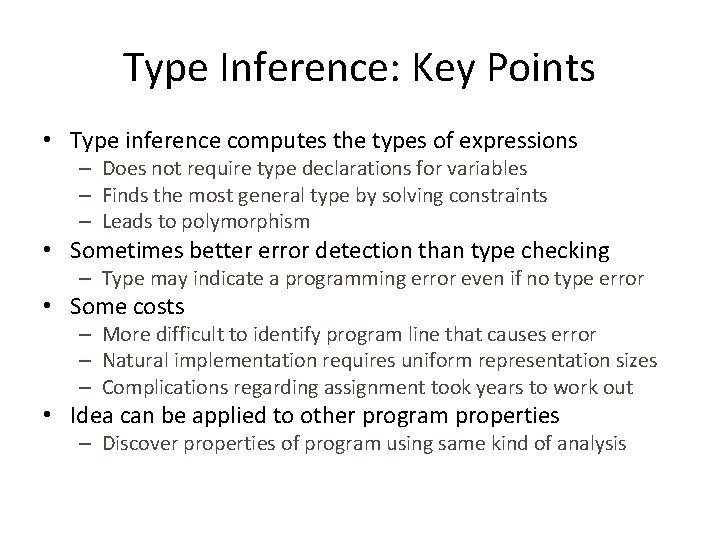 Type Inference: Key Points

• Type inference computes the types of expressions
  – Does not require type declarations for variables
  – Finds the most general type by solving constraints
  – Leads to polymorphism
• Sometimes better error detection than type checking
  – Type may indicate a programming error even if no type error
• Some costs
  – More difficult to identify program line that causes error
  – Natural implementation requires uniform representation sizes
  – Complications regarding assignment took years to work out
• Idea can be applied to other program properties
  – Discover properties of program using same kind of analysis